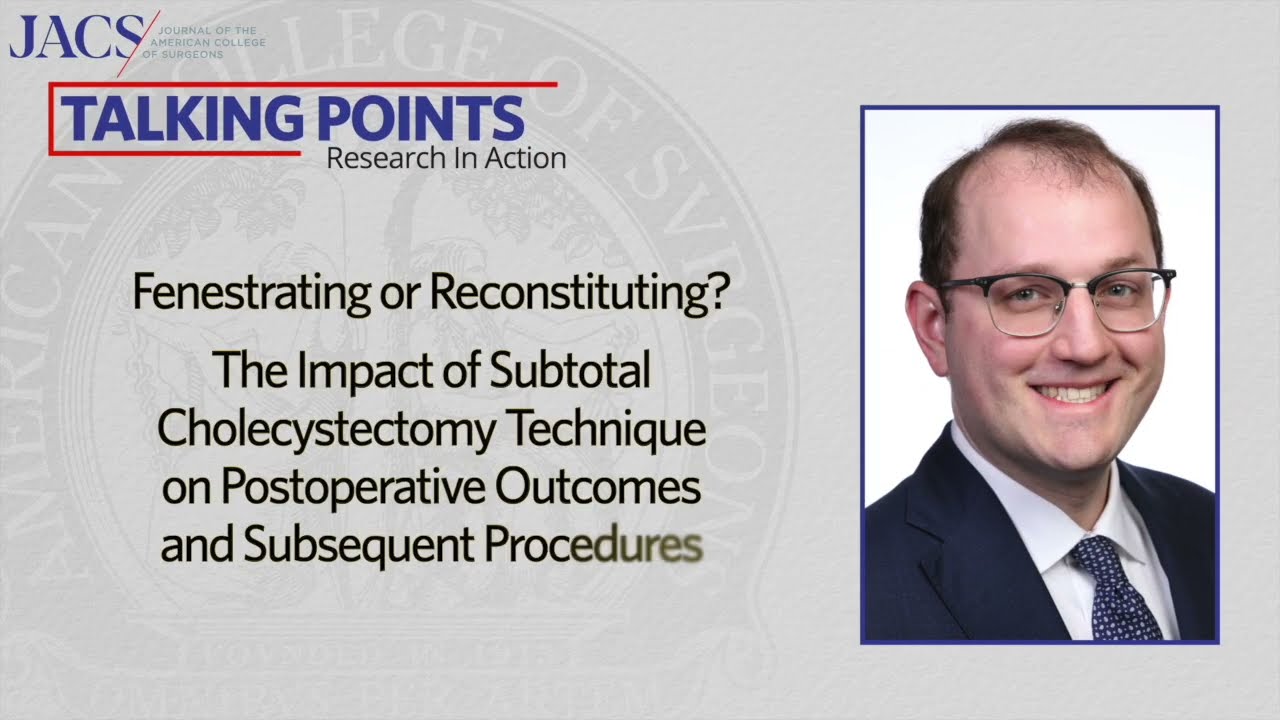 JACS JOURNAL OF THE AMERICAN COLLEGE OF SURGEONS

TALKING POINTS
Research In Action

Fenestrating or Reconstituting?

The Impact of Subtotal Cholecystectomy Technique on Postoperative Outcomes and Subsequent Procedures